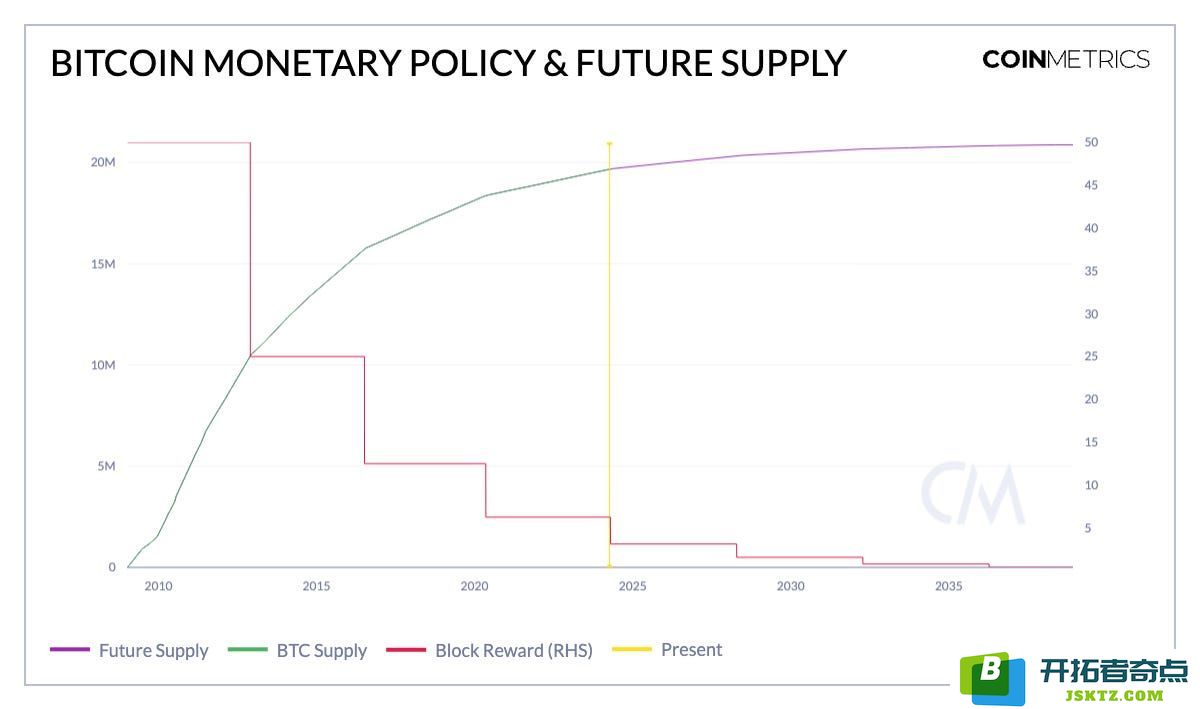 BITCOIN MONETARY POLICY & FUTURE SUPPLY

COINMETRICS

20M
15M
10M
5M
0

50
45
40
35
30
25
20
15
10
5

2010
2015
2020
2025
2030
2035

CM

Future Supply
BTC Supply
Block Reward (RHS)
Present

B
开拓者奇点
JSKTZ.COM